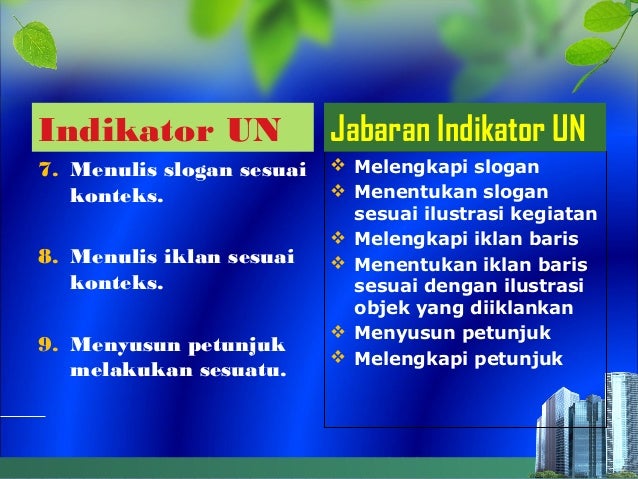 Indikator UN

7. Menulis slogan sesuai konteks.

8. Menulis iklan sesuai konteks.

9. Menyusun petunjuk melakukan sesuatu.

Jabaran Indikator UN

❖ Melengkapi slogan
❖ Menentukan slogan sesuai ilustrasi kegiatan
❖ Melengkapi iklan baris
❖ Menentukan iklan baris sesuai dengan ilustrasi objek yang diiklankan
❖ Menyusun petunjuk
❖ Melengkapi petunjuk